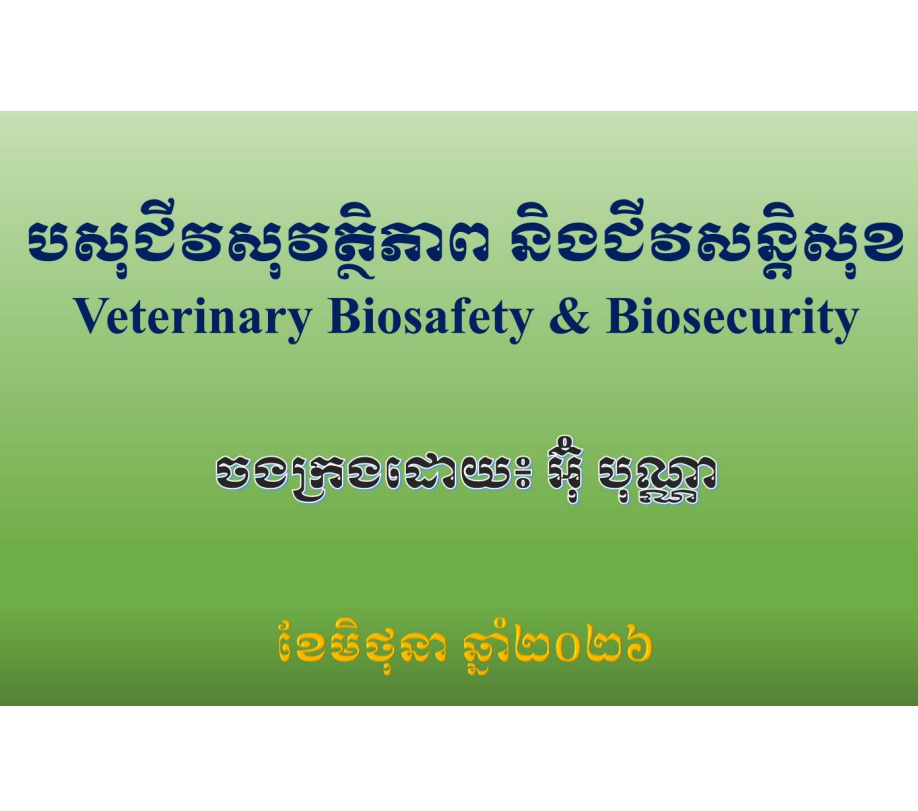 បសុជីវសុវត្ថិភាព និងជីវសន្តិសុខ
Veterinary Biosafety & Biosecurity

ចងក្រងដោយ៖ អ៊ុំ បុណ្ណា

ខែមិថុនា ឆ្នាំ២០២៦